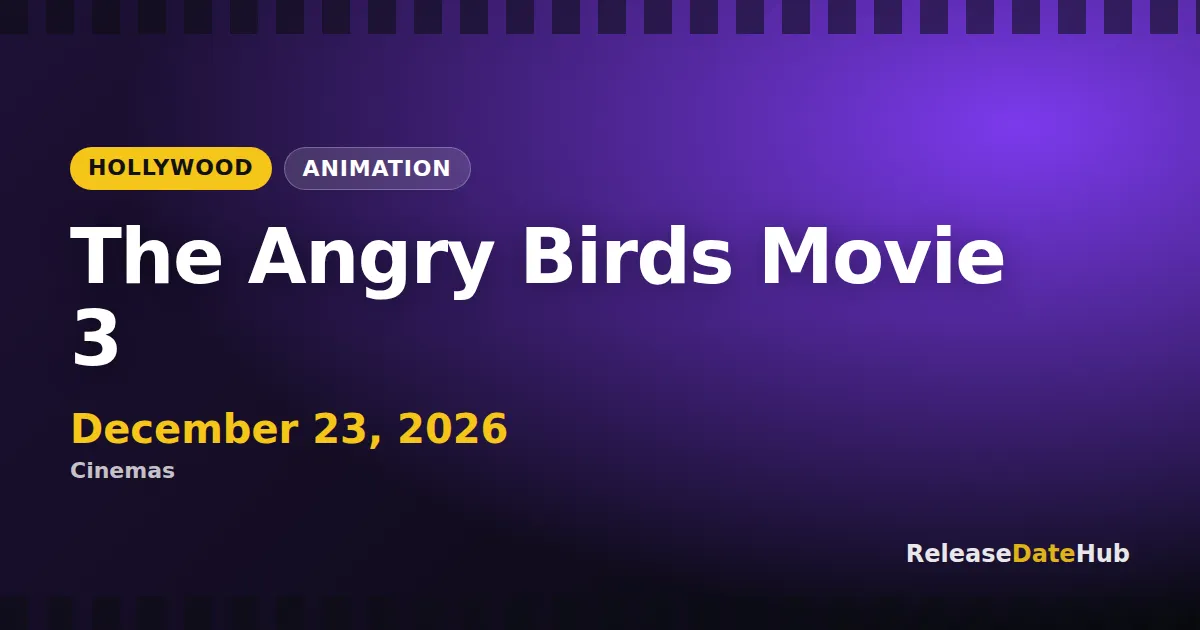 HOLLYWOOD ANIMATION

The Angry Birds Movie 3

December 23, 2026

Cinemas

ReleaseDateHub